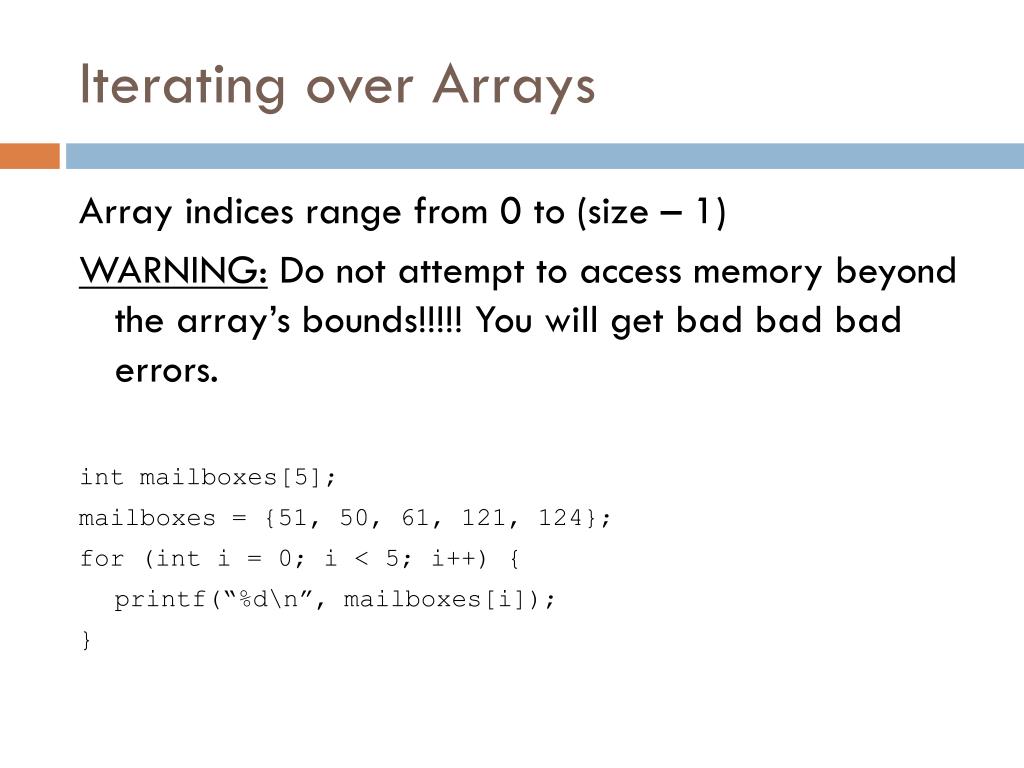 Iterating over Arrays

Array indices range from 0 to (size – 1)

WARNING: Do not attempt to access memory beyond the array’s bounds!!!!! You will get bad bad bad errors.

int mailboxes[5];
mailboxes = {51, 50, 61, 121, 124};
for (int i = 0; i < 5; i++) {
  printf(“%d\n”, mailboxes[i]);
}